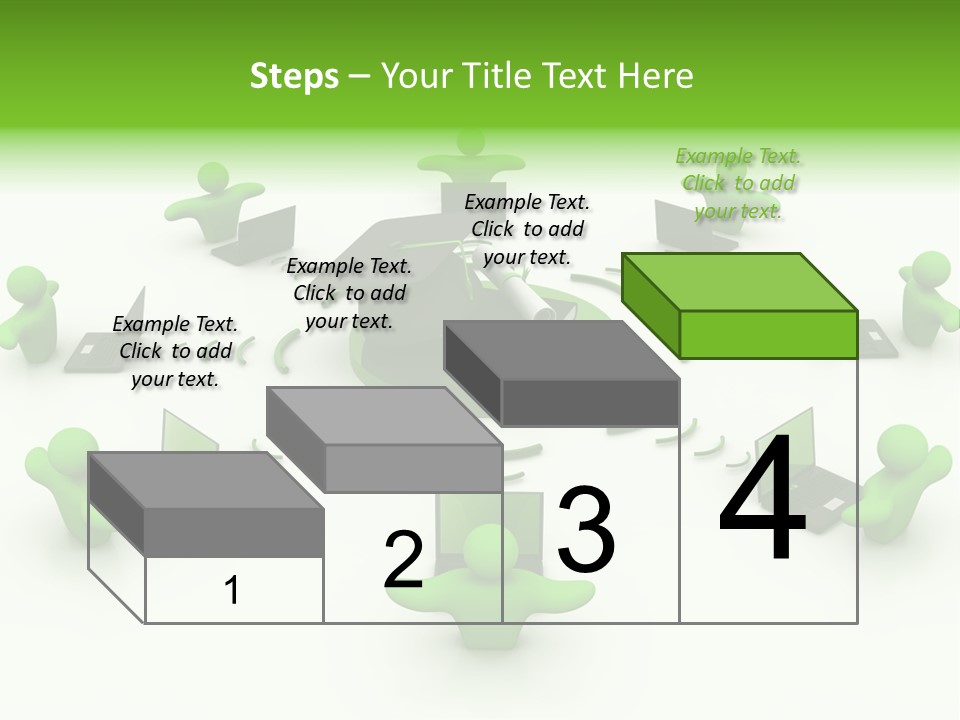 Steps – Your Title Text Here

Example Text. Click to add your text.

Example Text. Click to add your text.

Example Text. Click to add your text.

Example Text. Click to add your text.

1

2

3

4